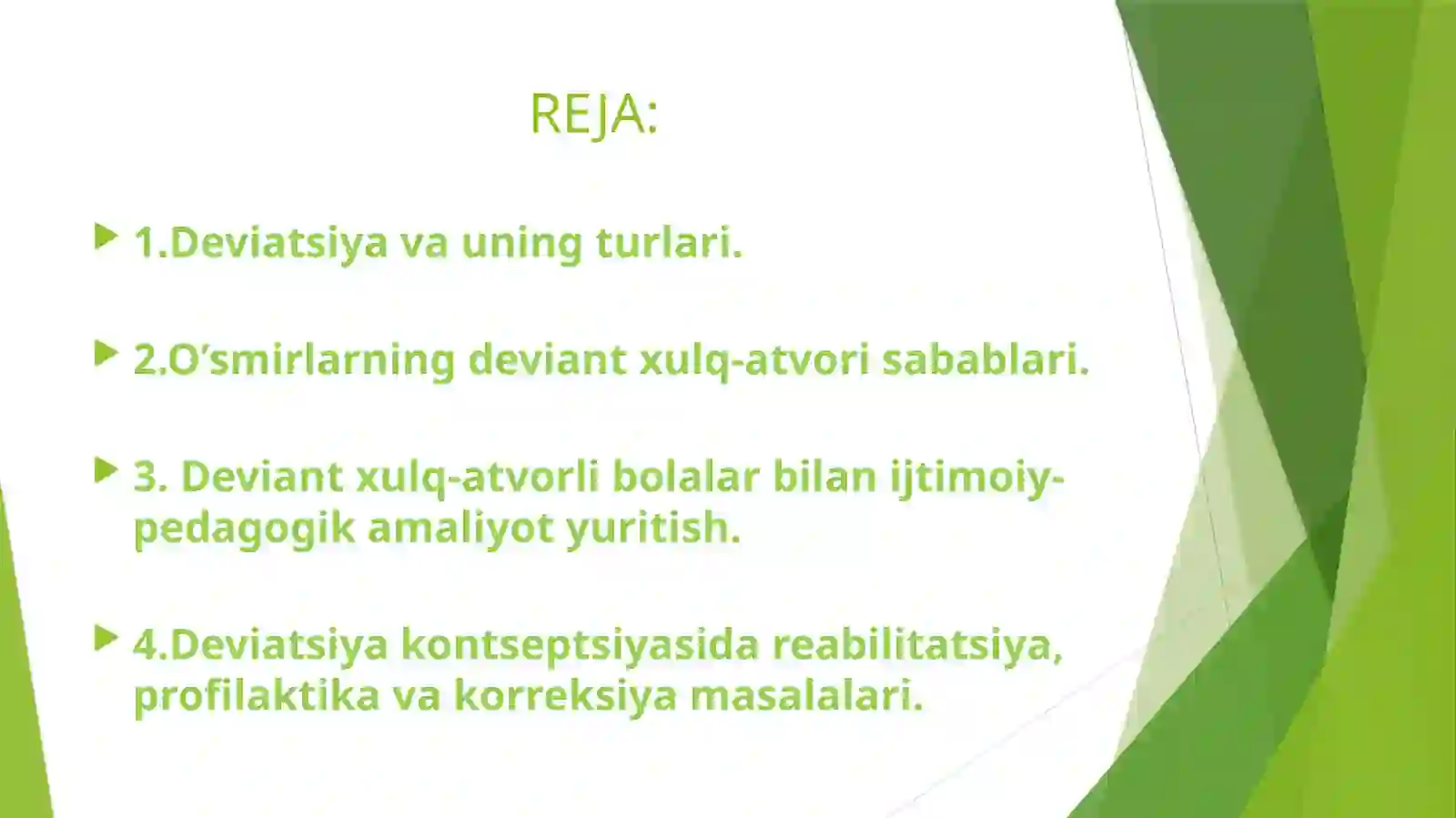 REJA:

1.Deviatsiya va uning turlari.

2.O’smirlarning deviant xulq-atvori sabablari.

3. Deviant xulq-atvorli bolalar bilan ijtimoiy-pedagogik amaliyot yuritish.

4.Deviatsiya kontseptsiyasida reabilitatsiya, profilaktika va korreksiya masalalari.